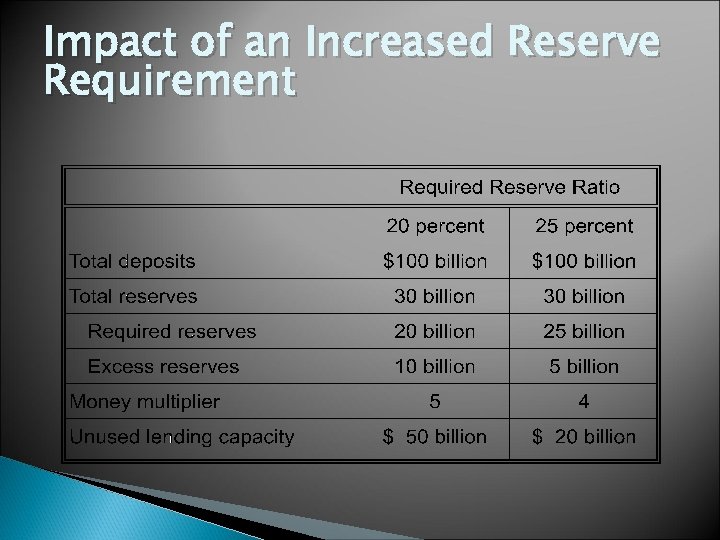 Impact of an Increased Reserve Requirement

| | Required Reserve Ratio | |
|---|---|---|
| | 20 percent | 25 percent |
| Total deposits | \$100 billion | \$100 billion |
| Total reserves | 30 billion | 30 billion |
| Required reserves | 20 billion | 25 billion |
| Excess reserves | 10 billion | 5 billion |
| Money multiplier | 5 | 4 |
| Unused lending capacity | \$ 50 billion | \$ 20 billion |